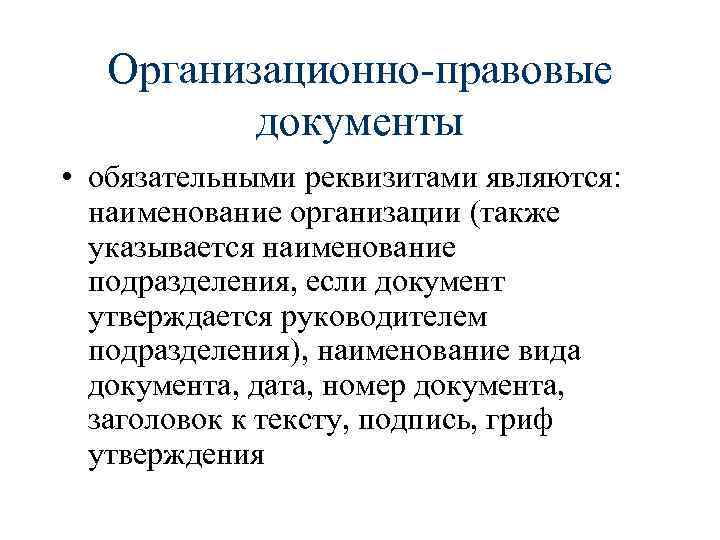 Организационно-правовые документы

• обязательными реквизитами являются: наименование организации (также указывается наименование подразделения, если документ утверждается руководителем подразделения), наименование вида документа, дата, номер документа, заголовок к тексту, подпись, гриф утверждения